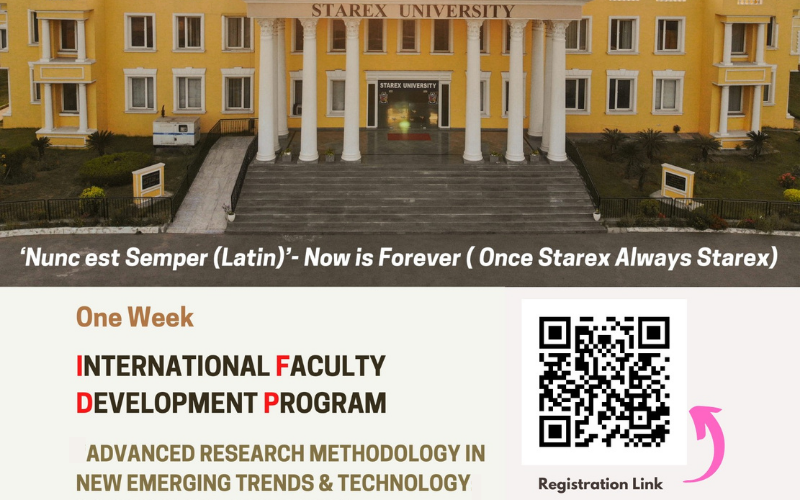 STAREX UNIVERSITY

STAREX UNIVERSITY

'Nunc est Semper (Latin)'- Now is Forever ( Once Starex Always Starex)

One Week

INTERNATIONAL FACULTY DEVELOPMENT PROGRAM

ADVANCED RESEARCH METHODOLOGY IN NEW EMERGING TRENDS & TECHNOLOGY

Registration Link